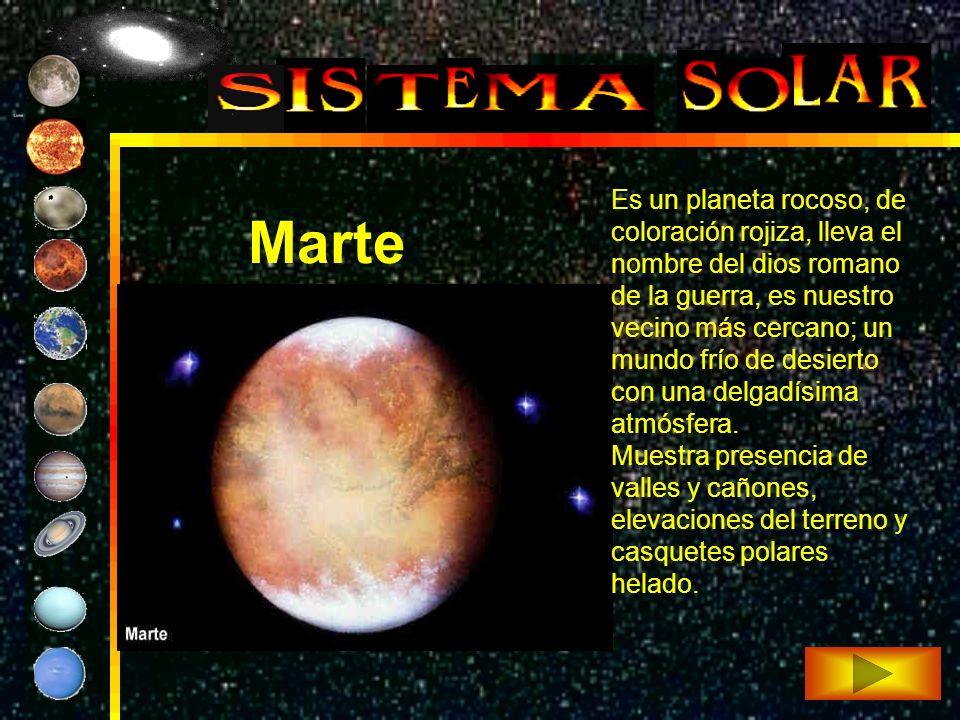 SISTEMA SOLAR

Marte

Marte

Es un planeta rocoso, de coloración rojiza, lleva el nombre del dios romano de la guerra, es nuestro vecino más cercano; un mundo frío de desierto con una delgadísima atmósfera.
Muestra presencia de valles y cañones, elevaciones del terreno y casquetes polares helado.